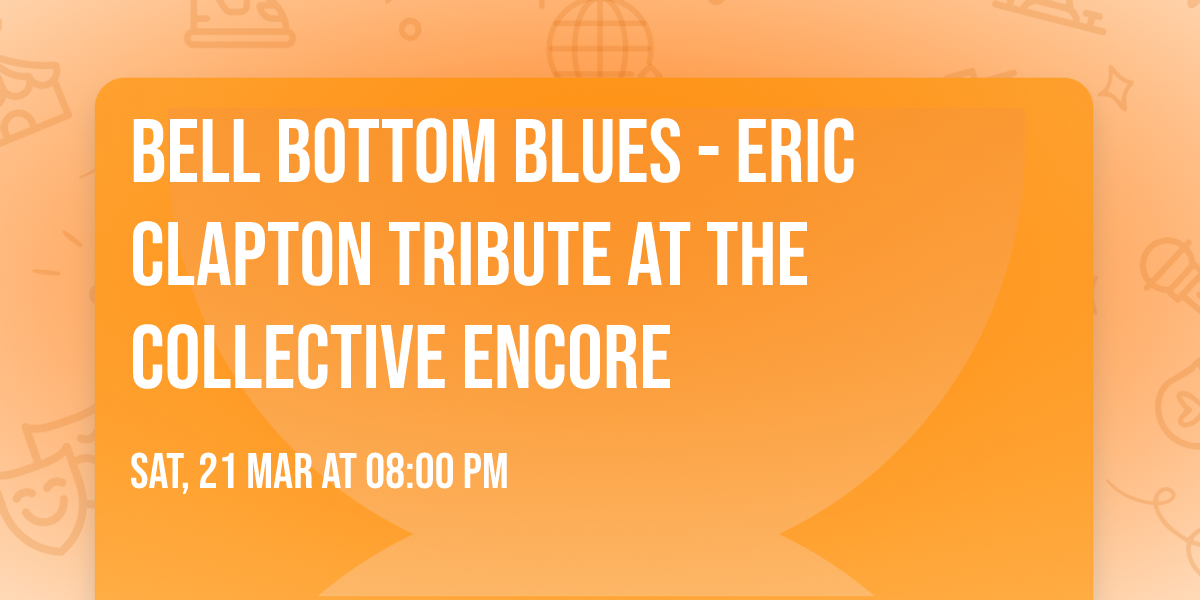 BELL BOTTOM BLUES - ERIC CLAPTON TRIBUTE AT THE COLLECTIVE ENCORE

SAT, 21 MAR AT 08:00 PM